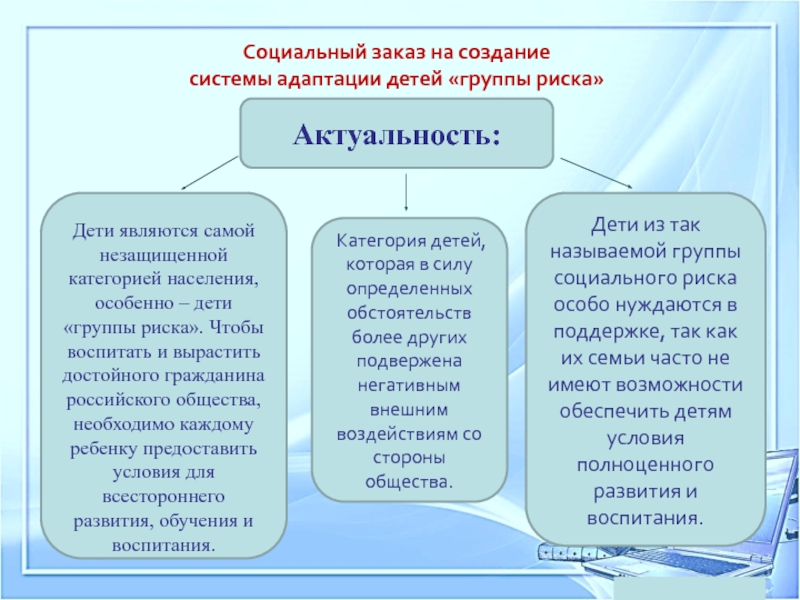 Социальный заказ на создание системы адаптации детей «группы риска»

Актуальность:

Дети являются самой незащищенной категорией населения, особенно – дети «группы риска». Чтобы воспитать и вырастить достойного гражданина российского общества, необходимо каждому ребенку предоставить условия для всестороннего развития, обучения и воспитания.

Категория детей, которая в силу определенных обстоятельств более других подвержена негативным внешним воздействиям со стороны общества.

Дети из так называемой группы социального риска особо нуждаются в поддержке, так как их семьи часто не имеют возможности обеспечить детям условия полноценного развития и воспитания.